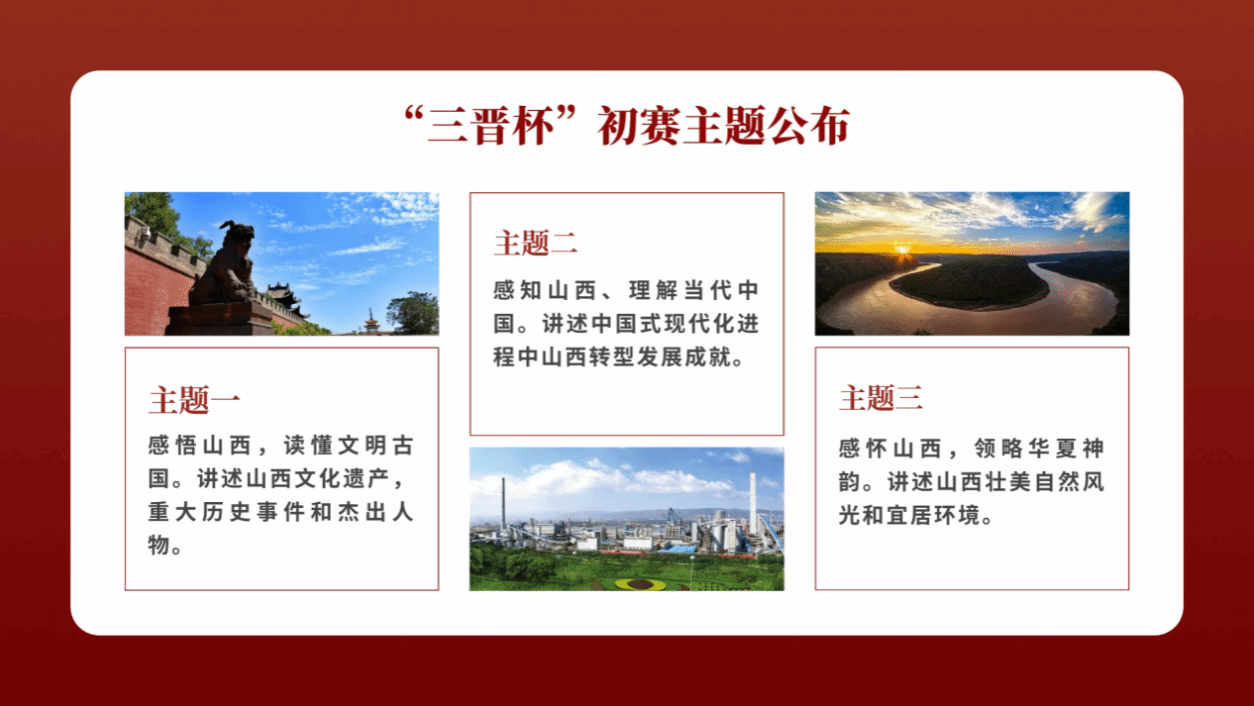 “三晋杯”初赛主题公布

主题一

感悟山西，读懂文明古国。讲述山西文化遗产，重大历史事件和杰出人物。

主题二

感知山西、理解当代中国。讲述中国式现代化进程中山西转型发展成就。

主题三

感怀山西，领略华夏神韵。讲述山西壮美自然风光和宜居环境。